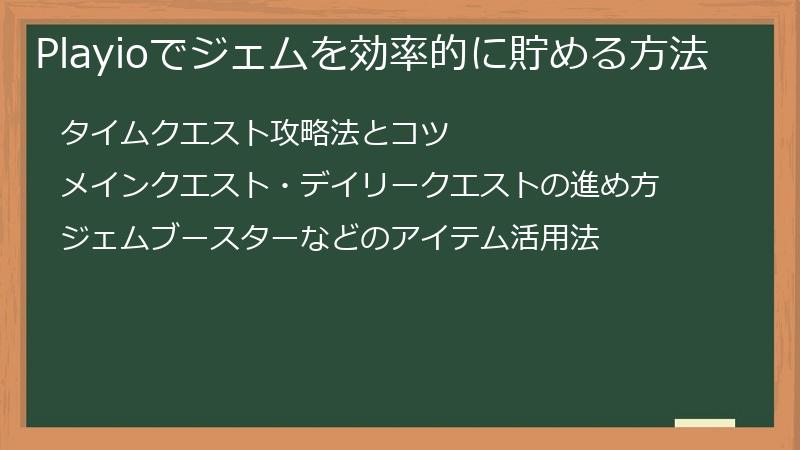 Playioでジェムを効率的に貯める方法

タイムクエスト攻略法とコツ

メインクエスト・デイリークエストの進め方

ジェムブースターなどのアイテム活用法